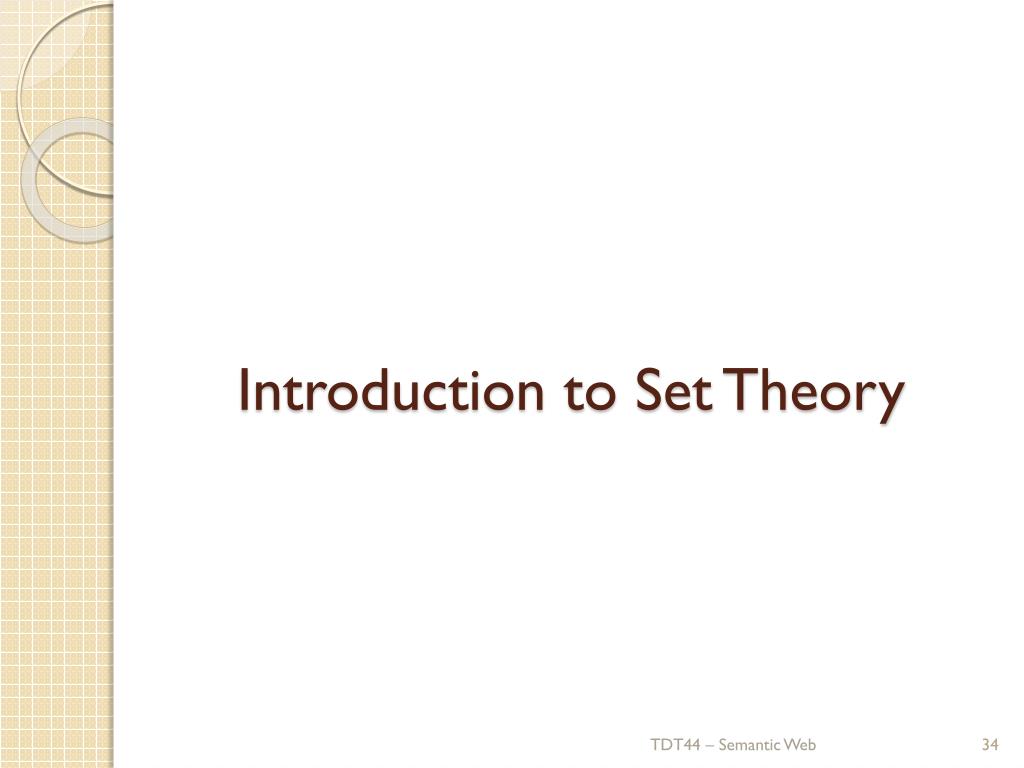 Introduction to Set Theory

TDT44 – Semantic Web

34